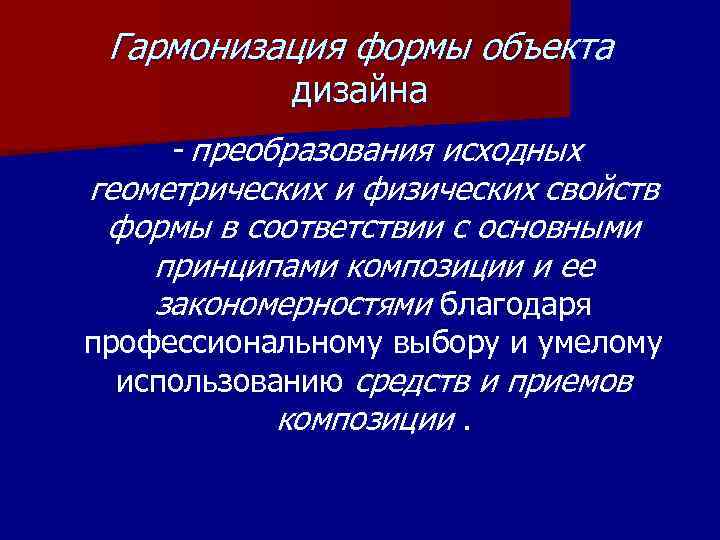 Гармонизация формы объекта дизайна

- преобразования исходных геометрических и физических свойств формы в соответствии с основными принципами композиции и ее закономерностями благодаря профессиональному выбору и умелому использованию средств и приемов композиции .